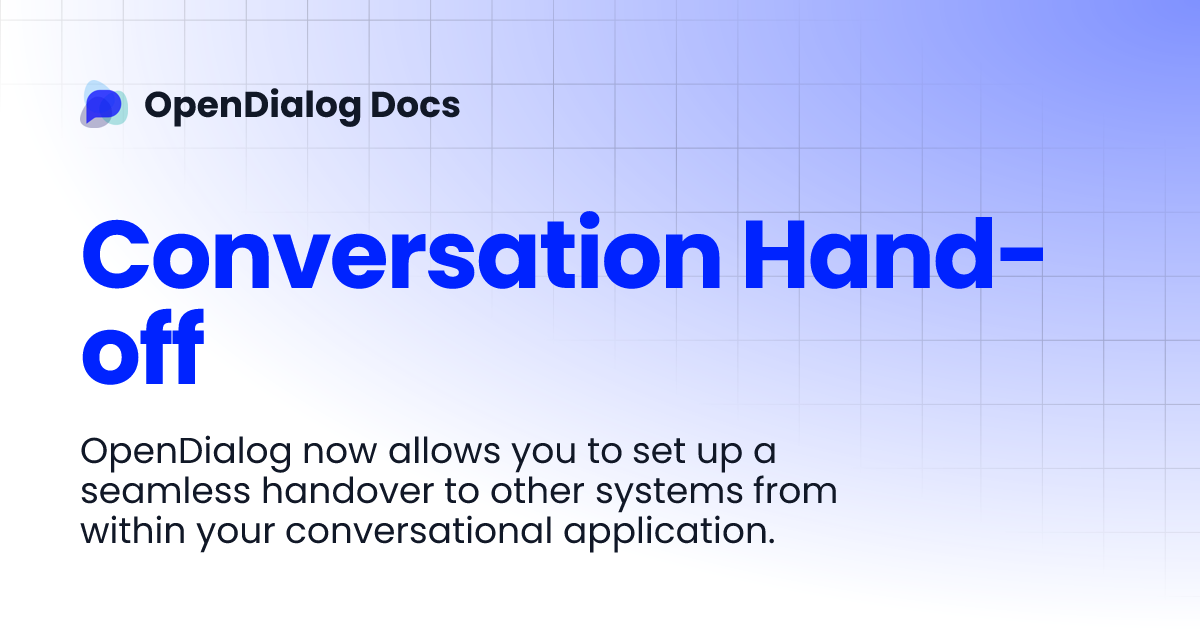 OpenDialog Docs

Conversation Hand-off

OpenDialog now allows you to set up a seamless handover to other systems from within your conversational application.